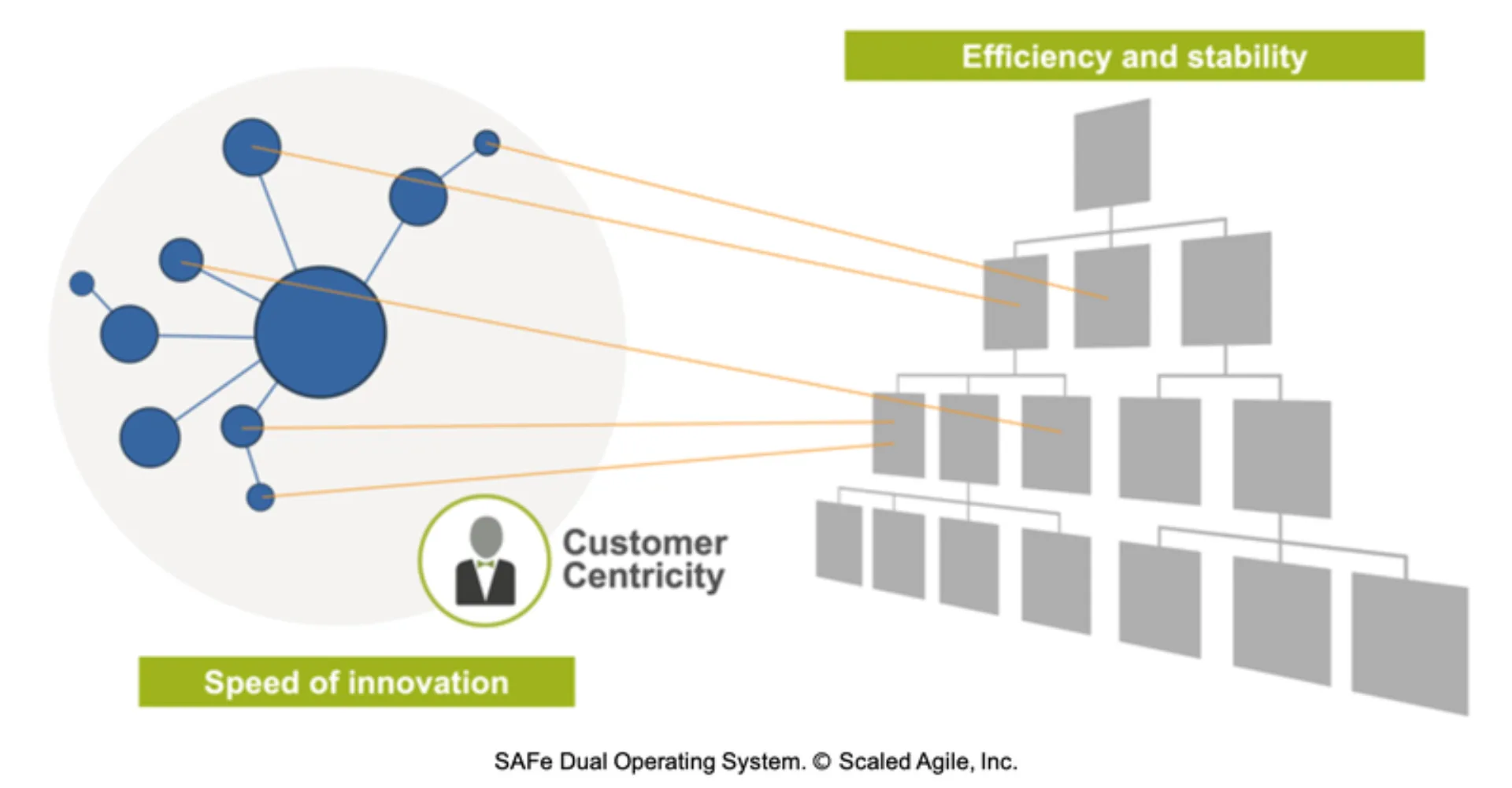 Efficiency and stability

Customer Centricity

Speed of innovation

SAFe Dual Operating System. © Scaled Agile, Inc.